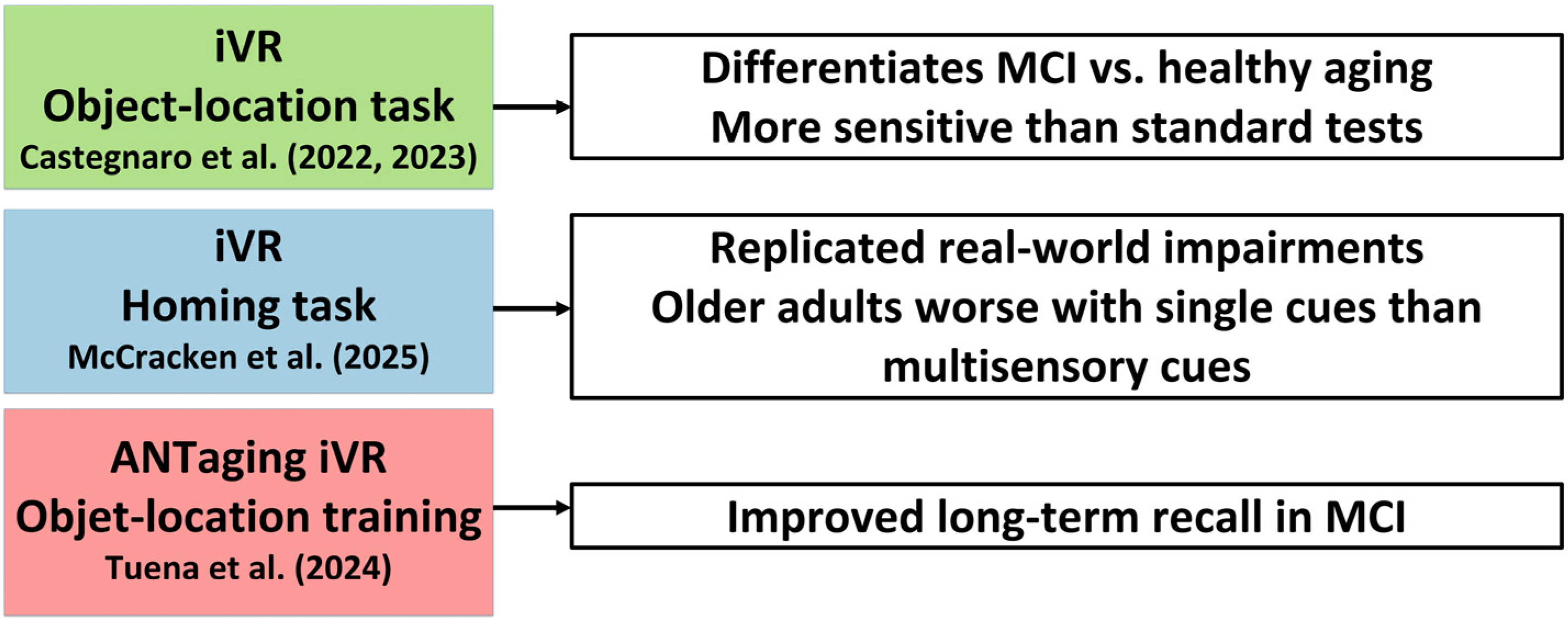 iVR
Object-location task
Castegnaro et al. (2022, 2023)

Differentiates MCI vs. healthy aging
More sensitive than standard tests

iVR
Homing task
McCracken et al. (2025)

Replicated real-world impairments
Older adults worse with single cues than multisensory cues

ANTaging iVR
Objet-location training
Tuena et al. (2024)

Improved long-term recall in MCI